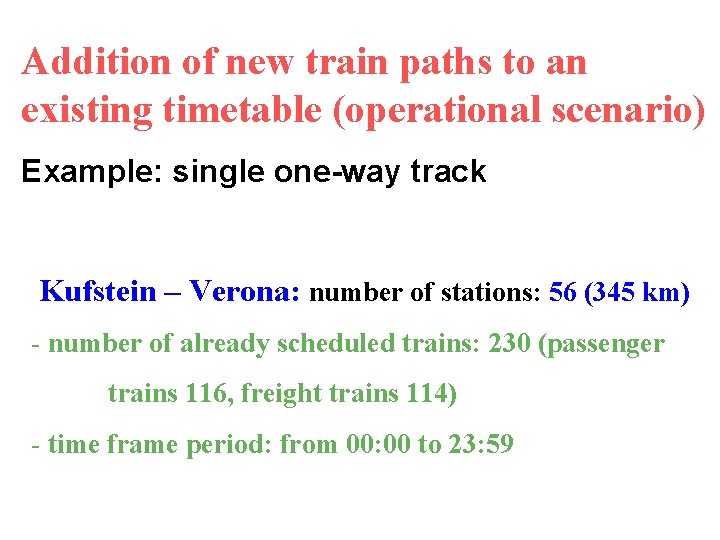 Addition of new train paths to an existing timetable (operational scenario)

Example: single one-way track

Kufstein – Verona: number of stations: 56 (345 km)

- number of already scheduled trains: 230 (passenger trains 116, freight trains 114)

- time frame period: from 00:00 to 23:59